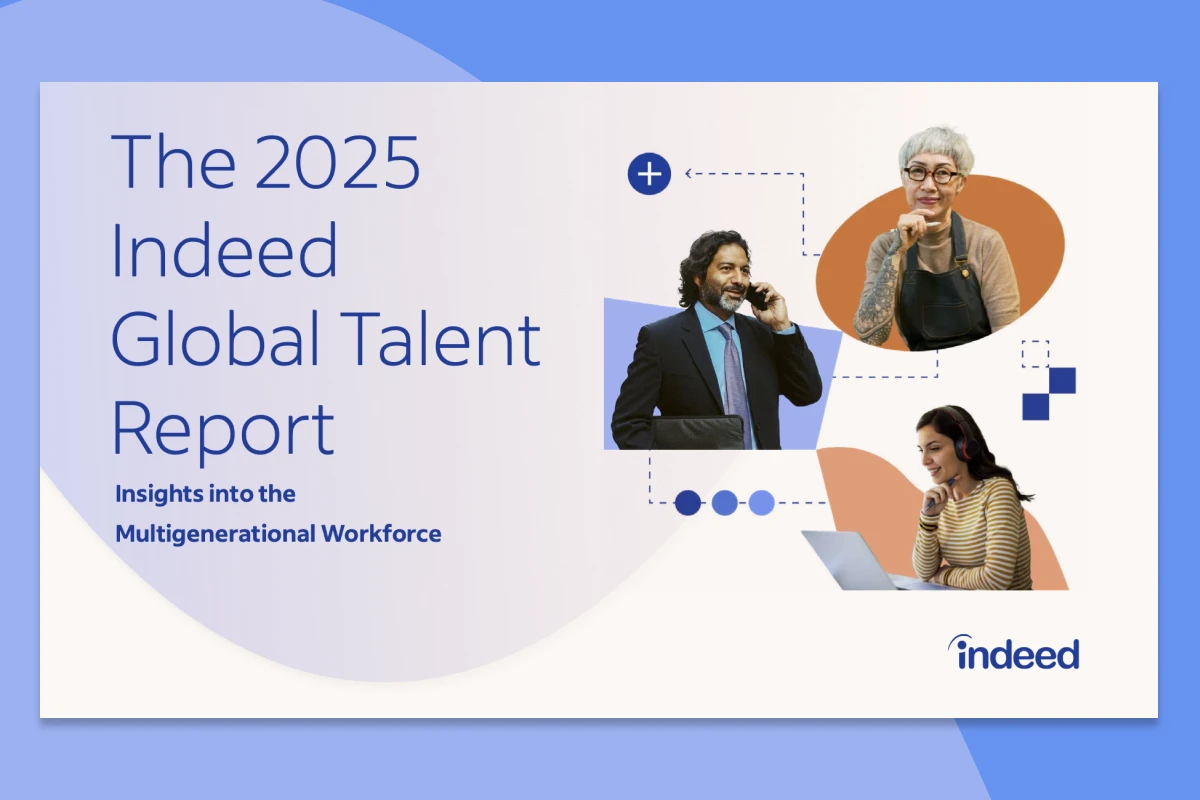 The 2025 Indeed Global Talent Report

Insights into the Multigenerational Workforce

indeed